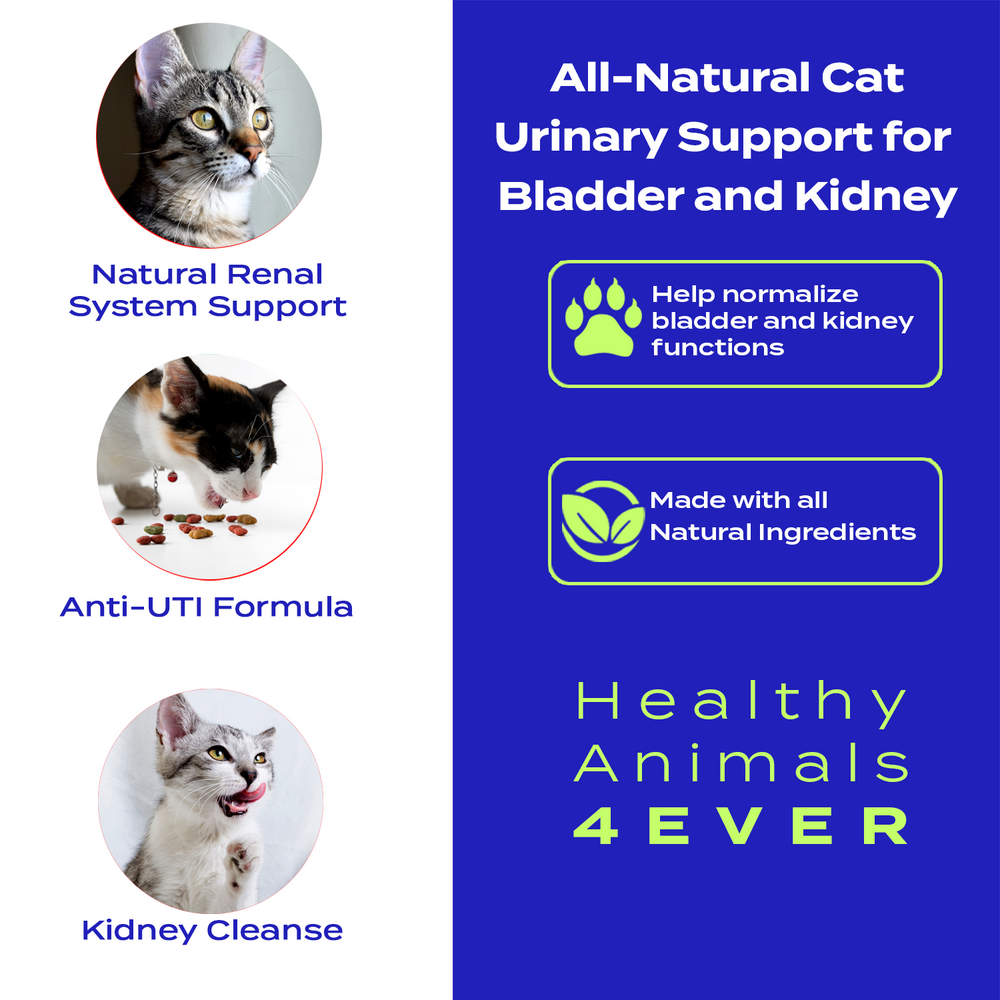 Natural Renal System Support

Anti-UTI Formula

Kidney Cleanse

All-Natural Cat Urinary Support for Bladder and Kidney

Help normalize bladder and kidney functions

Made with all Natural Ingredients

Healthy Animals 4EVER